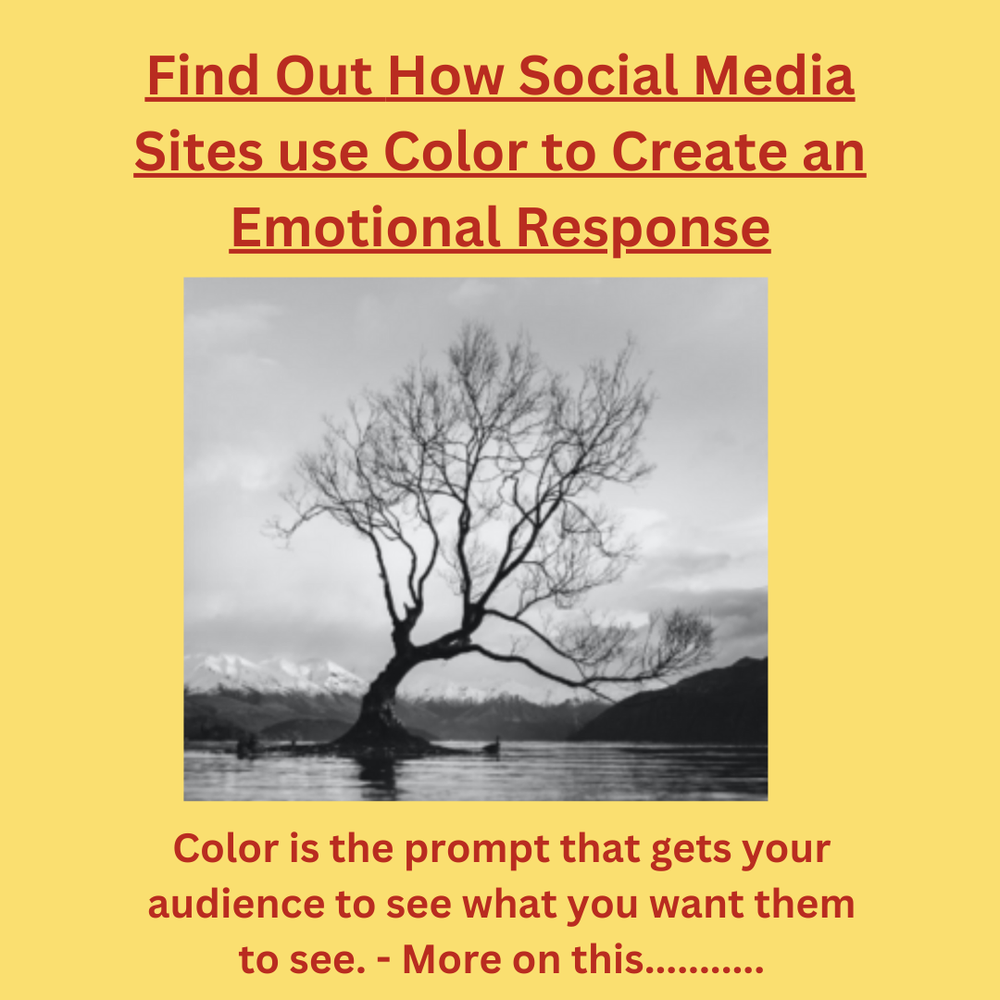 Find Out How Social Media Sites use Color to Create an Emotional Response

Color is the prompt that gets your audience to see what you want them to see. - More on this...........